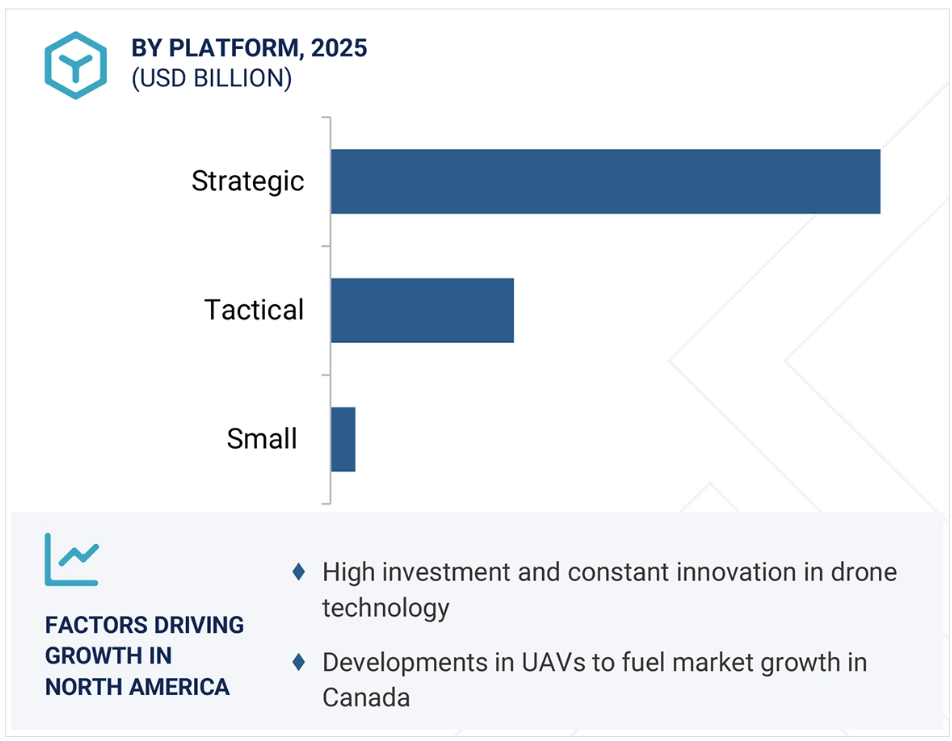 BY PLATFORM, 2025
(USD BILLION)

Strategic

Tactical

Small

FACTORS DRIVING GROWTH IN NORTH AMERICA

♦ High investment and constant innovation in drone technology

♦ Developments in UAVs to fuel market growth in Canada